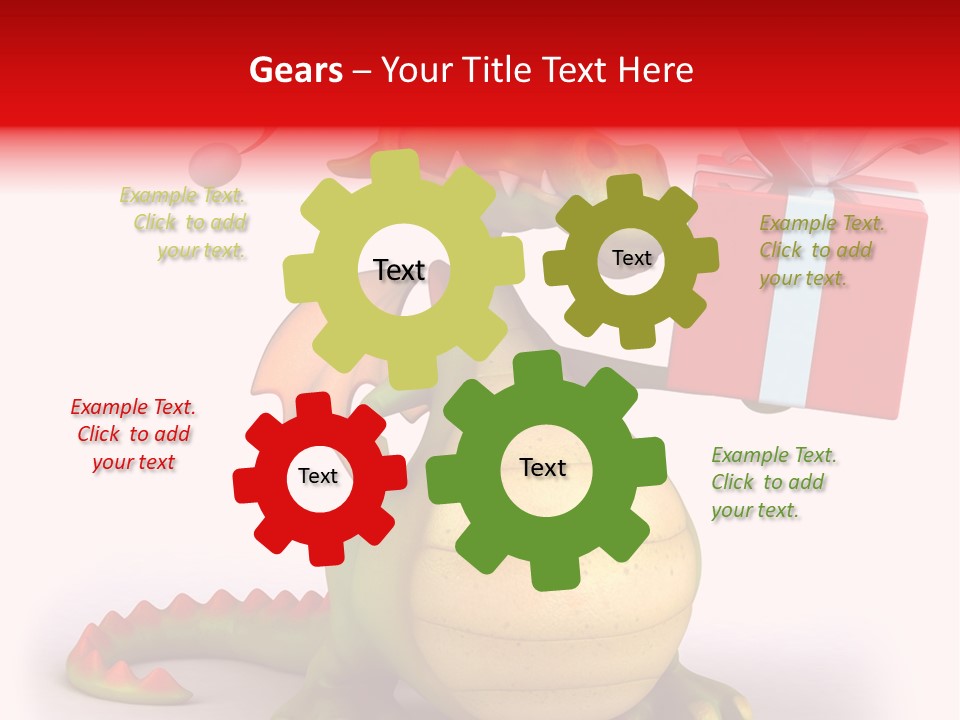 Gears – Your Title Text Here

Example Text. Click to add your text.

Text

Text

Example Text. Click to add your text.

Example Text. Click to add your text

Text

Text

Example Text. Click to add your text.